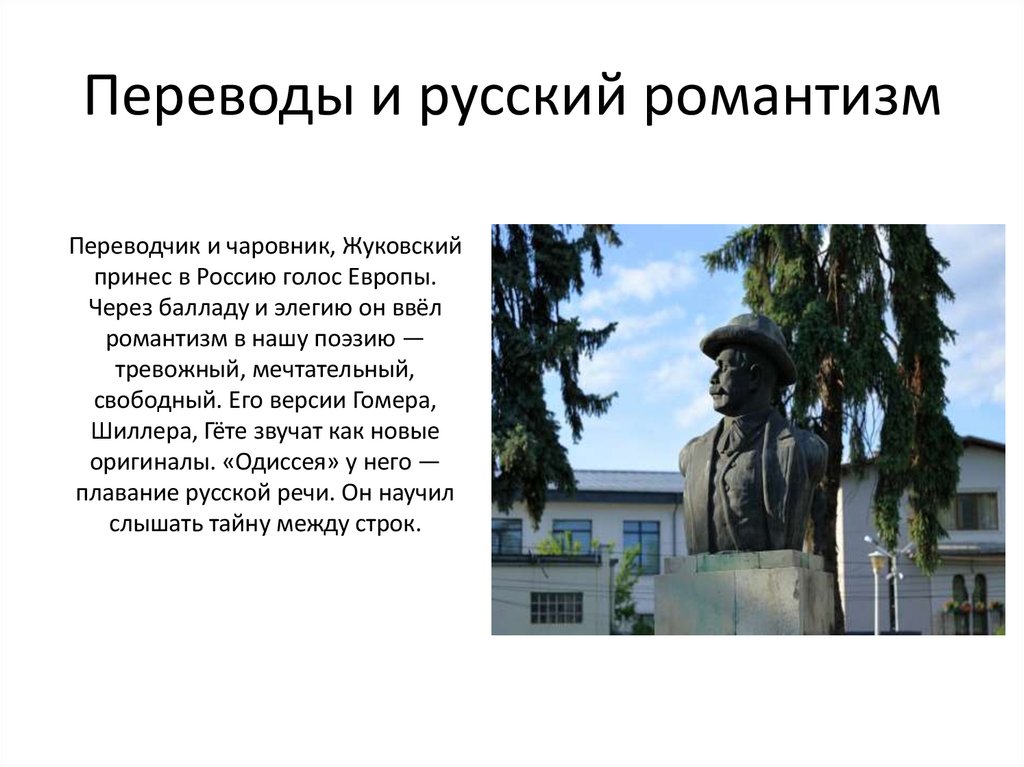 Переводы и русский романтизм

Переводчик и чаровник, Жуковский принес в Россию голос Европы. Через балладу и элегию он ввёл романтизм в нашу поэзию — тревожный, мечтательный, свободный. Его версии Гомера, Шиллера, Гёте звучат как новые оригиналы. «Одиссея» у него — плавание русской речи. Он научил слышать тайну между строк.